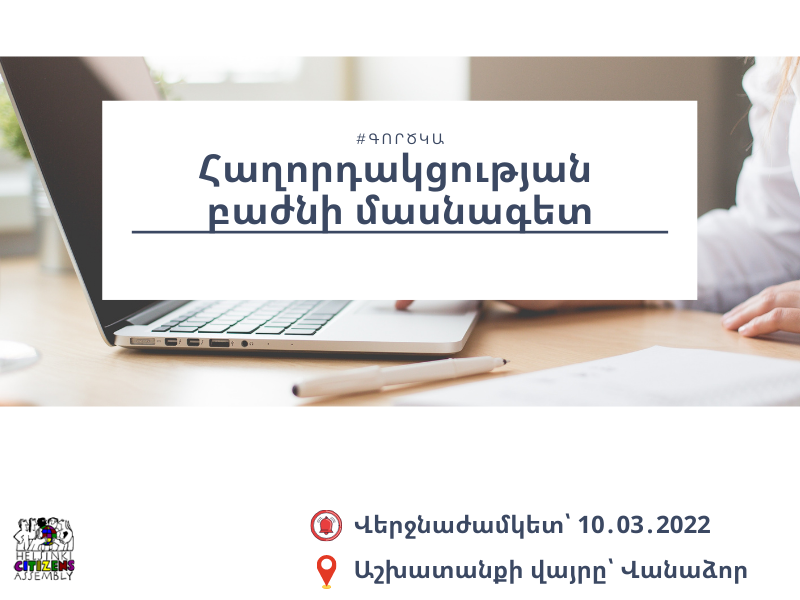 #ԳՈՐԾԿԱ

Հաղորդակցության բաժնի մասնագետ

HELSINKI CITIZENS ASSEMBLY

Վերջնաժամկետ՝ 10.03.2022

Աշխատանքի վայրը՝ Վանաձոր